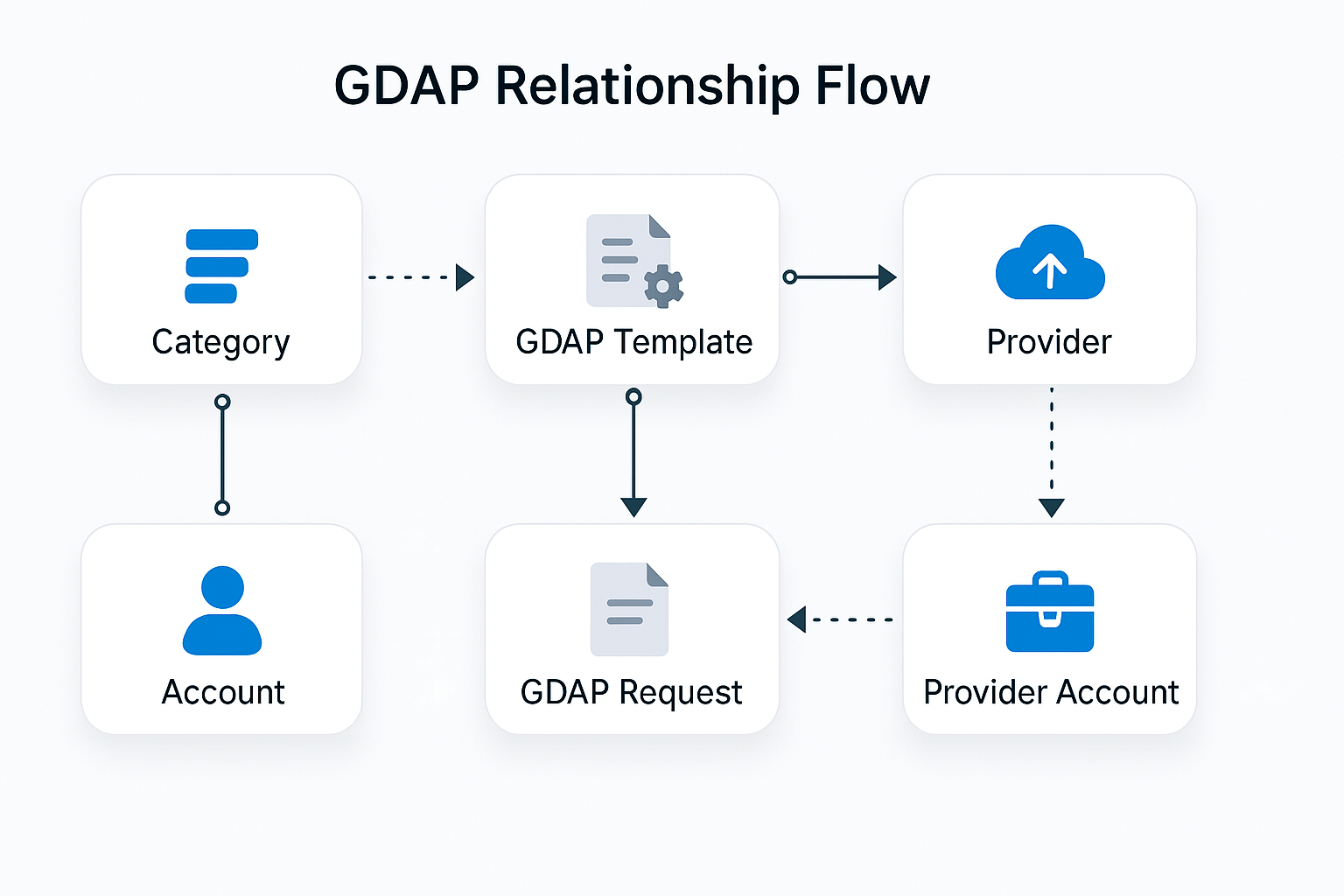 GDAP Relationship Flow

Category

GDAP Template

Provider

Account

GDAP Request

Provider Account